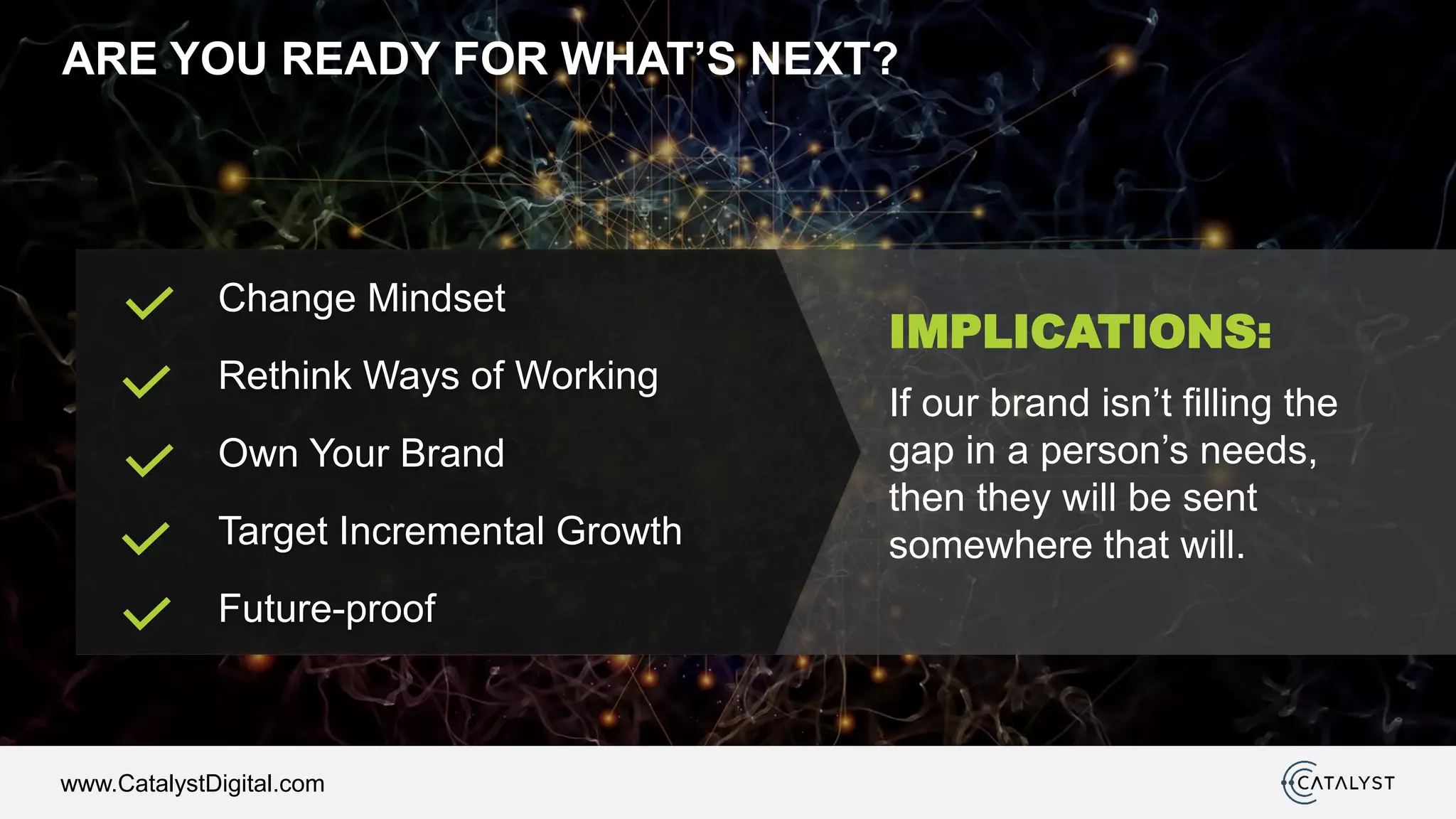 ARE YOU READY FOR WHAT'S NEXT?

Change Mindset

Rethink Ways of Working

Own Your Brand

Target Incremental Growth

Future-proof

IMPLICATIONS:

If our brand isn't filling the gap in a person's needs, then they will be sent somewhere that will.

www.CatalystDigital.com

CATALYST